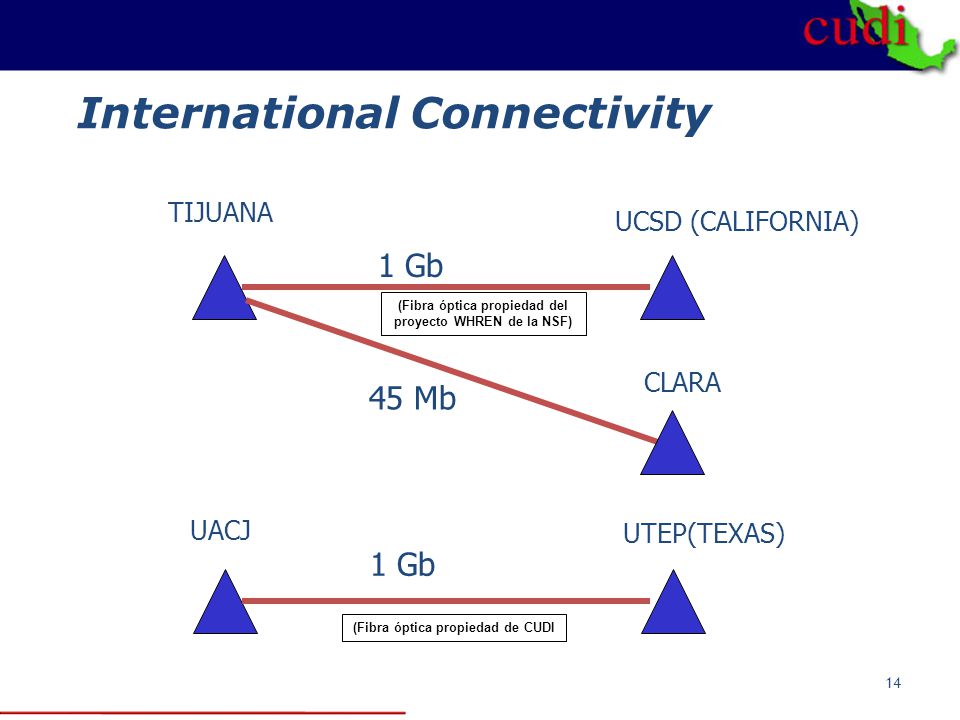 cudi

International Connectivity

TIJUANA

UCSD (CALIFORNIA)

1 Gb

(Fibra óptica propiedad del proyecto WHREN de la NSF)

45 Mb

CLARA

UACJ

UTEP(TEXAS)

1 Gb

(Fibra óptica propiedad de CUDI

14